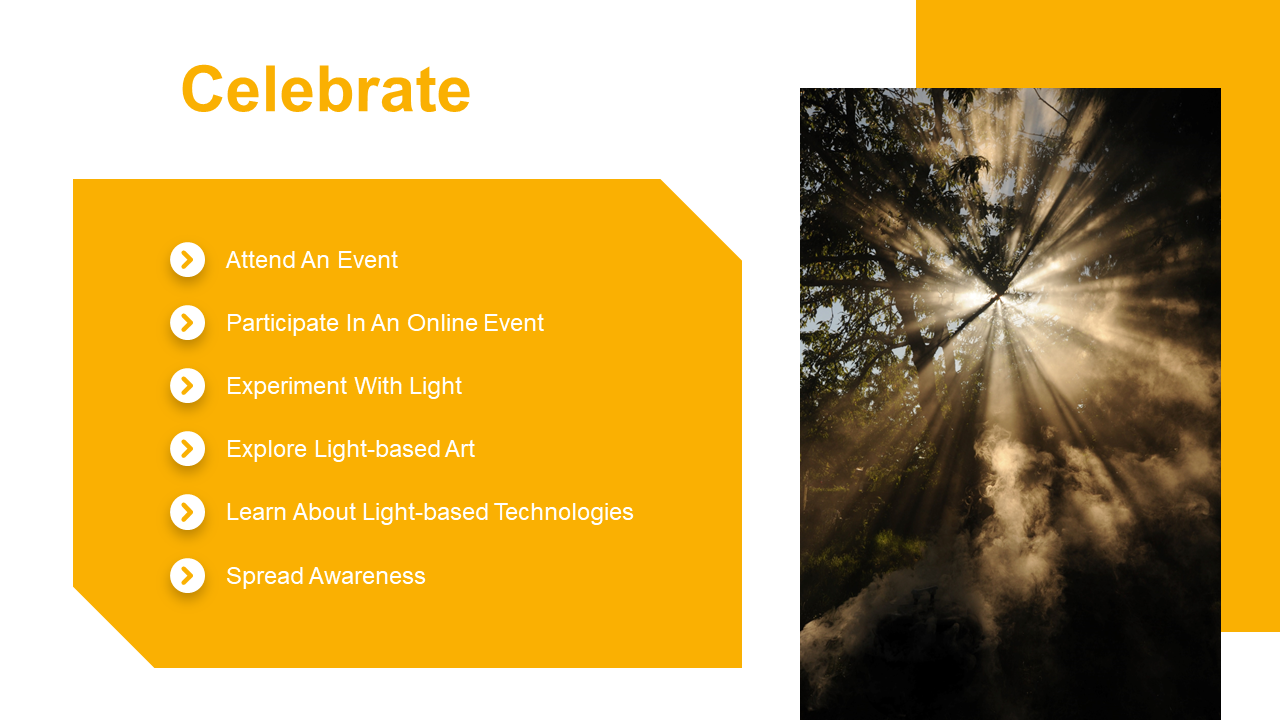 Celebrate

Attend An Event

Participate In An Online Event

Experiment With Light

Explore Light-based Art

Learn About Light-based Technologies

Spread Awareness